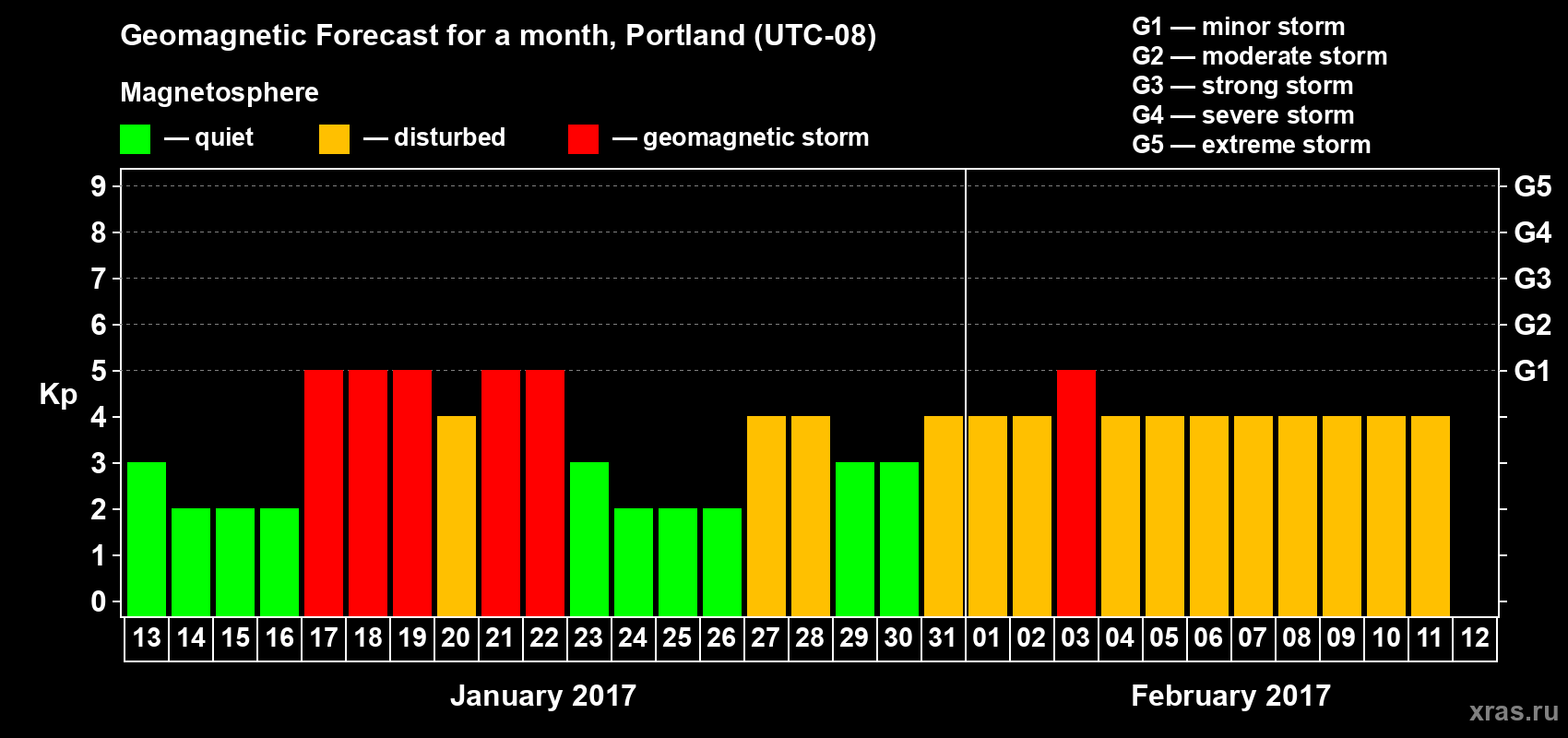 Geomagnetic Forecast for a month, Portland (UTC-08)

Magnetosphere

— quiet — disturbed — geomagnetic storm

G1 — minor storm
G2 — moderate storm
G3 — strong storm
G4 — severe storm
G5 — extreme storm

Kp

9 8 7 6 5 4 3 2 1 0

G5 G4 G3 G2 G1

13 14 15 16 17 18 19 20 21 22 23 24 25 26 27 28 29 30 31 01 02 03 04 05 06 07 08 09 10 11 12

January 2017

February 2017

xras.ru